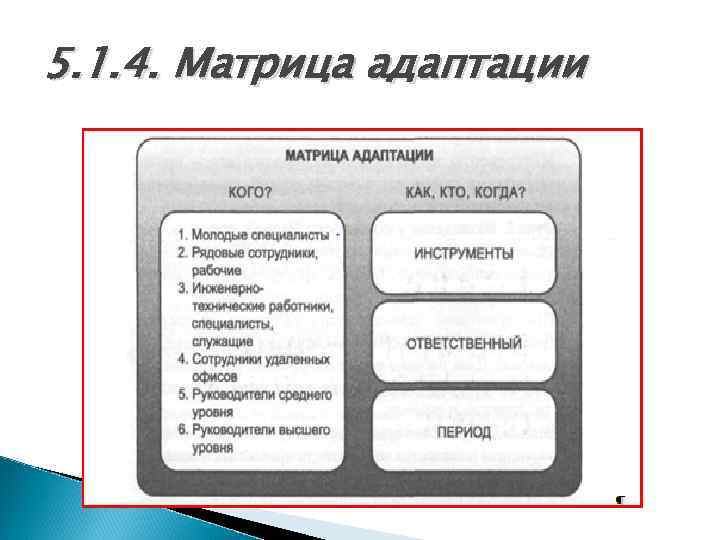 5.1.4. Матрица адаптации

МАТРИЦА АДАПТАЦИИ

КОГО?

1. Молодые специалисты
2. Рядовые сотрудники, рабочие
3. Инженерно-технические работники, специалисты, служащие
4. Сотрудники удаленных офисов
5. Руководители среднего уровня
6. Руководители высшего уровня

КАК, КТО, КОГДА?

ИНСТРУМЕНТЫ

ОТВЕТСТВЕННЫЙ

ПЕРИОД